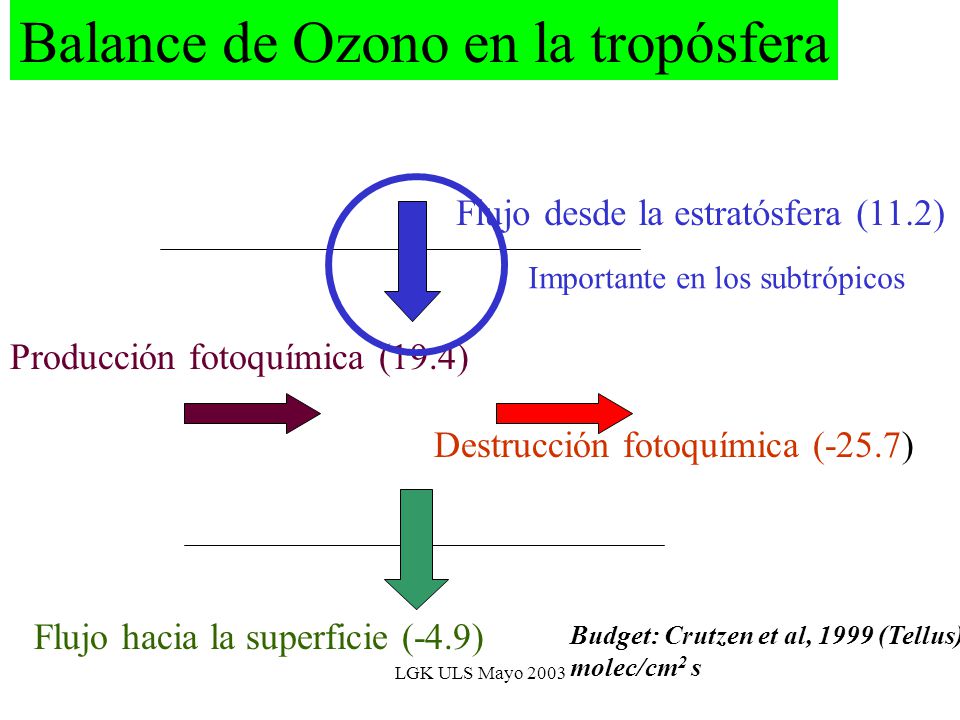 Balance de Ozono en la tropósfera

Flujo desde la estratósfera (11.2)

Importante en los subtrópicos

Producción fotoquímica (19.4)

Destrucción fotoquímica (-25.7)

Flujo hacia la superficie (-4.9)

Budget: Crutzen et al, 1999 (Tellus)
molec/cm$^2$ s

LGK ULS Mayo 2003